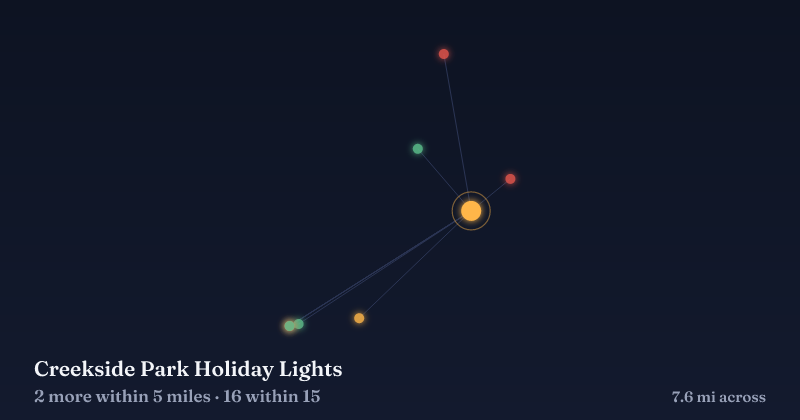 Creekside Park Holiday Lights

2 more within 5 miles · 16 within 15

7.6 mi across